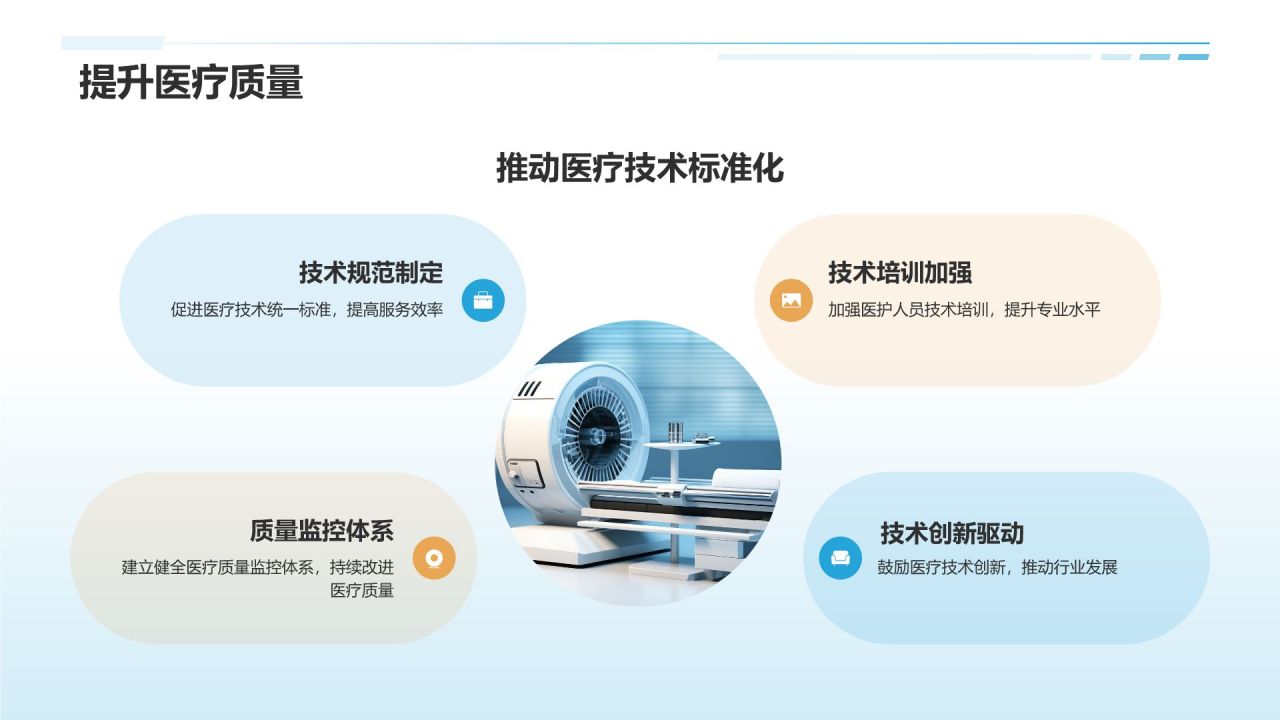 提升医疗质量

推动医疗技术标准化

技术规范制定
促进医疗技术统一标准，提高服务效率

技术培训加强
加强医护人员技术培训，提升专业水平

质量监控体系
建立健全医疗质量监控体系，持续改进医疗质量

技术创新驱动
鼓励医疗技术创新，推动行业发展